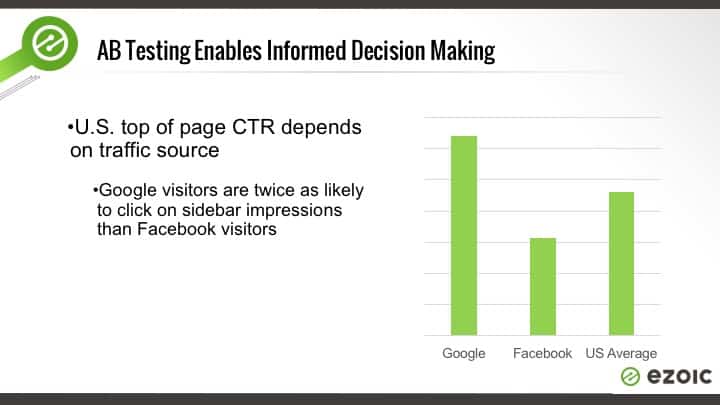 AB Testing Enables Informed Decision Making

•U.S. top of page CTR depends on traffic source

•Google visitors are twice as likely to click on sidebar impressions than Facebook visitors

Google Facebook US Average

ezoic